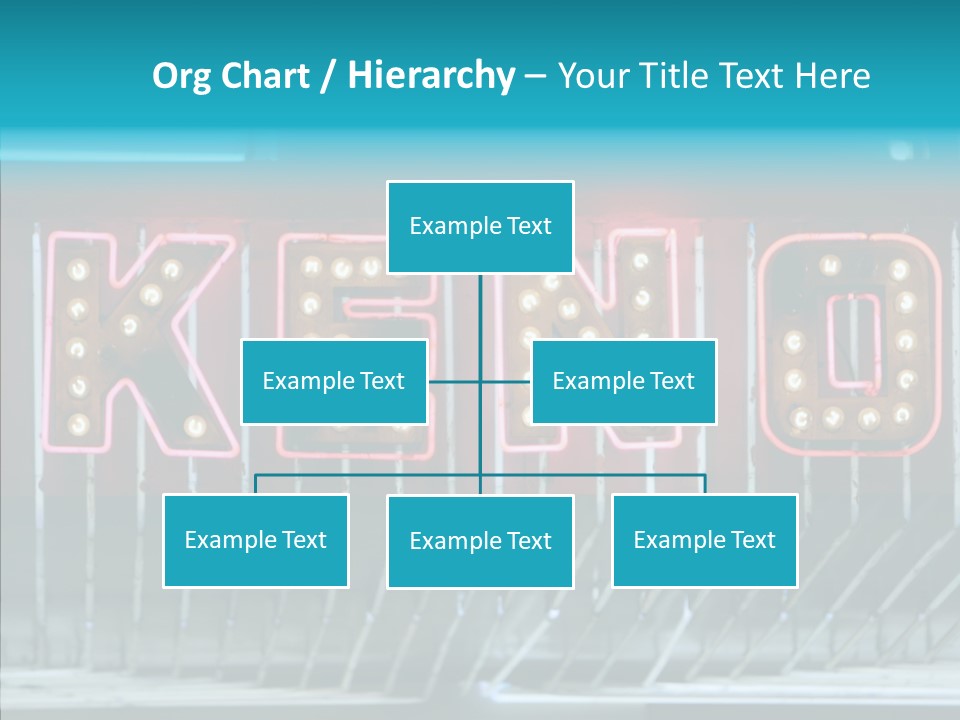 Org Chart / Hierarchy – Your Title Text Here

KENO

Example Text

Example Text

Example Text

Example Text

Example Text

Example Text